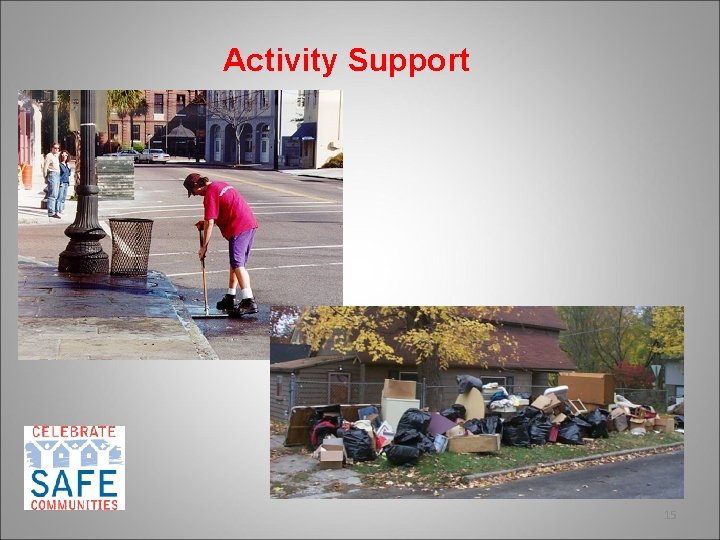 Activity Support

CELEBRATE
SAFE
COMMUNITIES

15